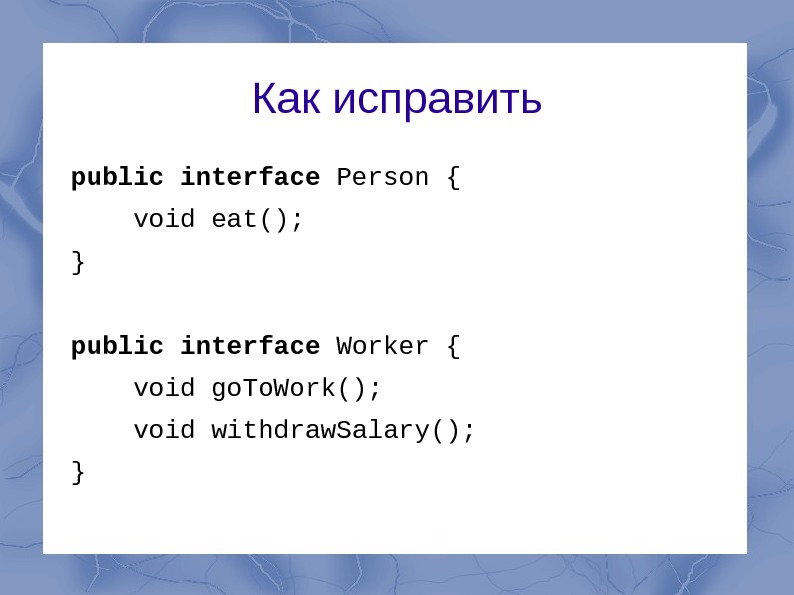 Как исправить

public interface Person {
    void eat();
}

public interface Worker {
    void goToWork();
    void withdrawSalary();
}